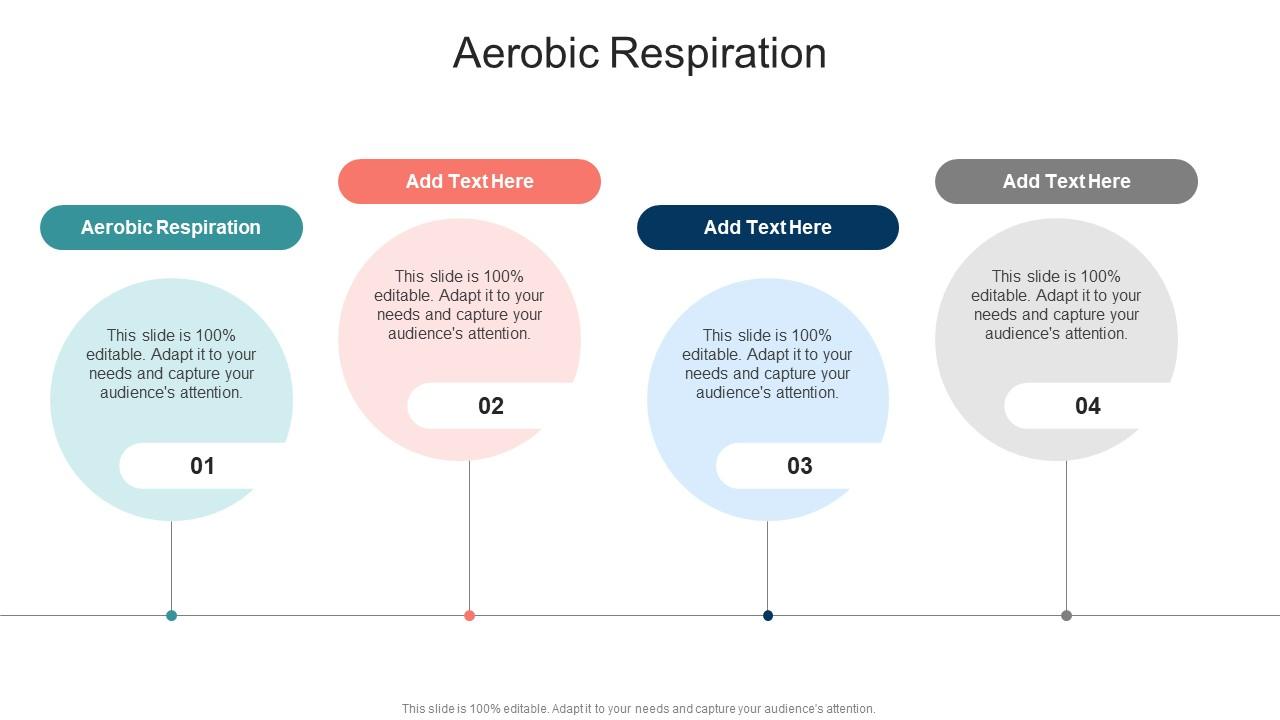 Aerobic Respiration

Aerobic Respiration

This slide is 100% editable. Adapt it to your needs and capture your audience's attention.

01

Add Text Here

This slide is 100% editable. Adapt it to your needs and capture your audience's attention.

02

Add Text Here

This slide is 100% editable. Adapt it to your needs and capture your audience's attention.

03

Add Text Here

This slide is 100% editable. Adapt it to your needs and capture your audience's attention.

04

This slide is 100% editable. Adapt it to your needs and capture your audience's attention.